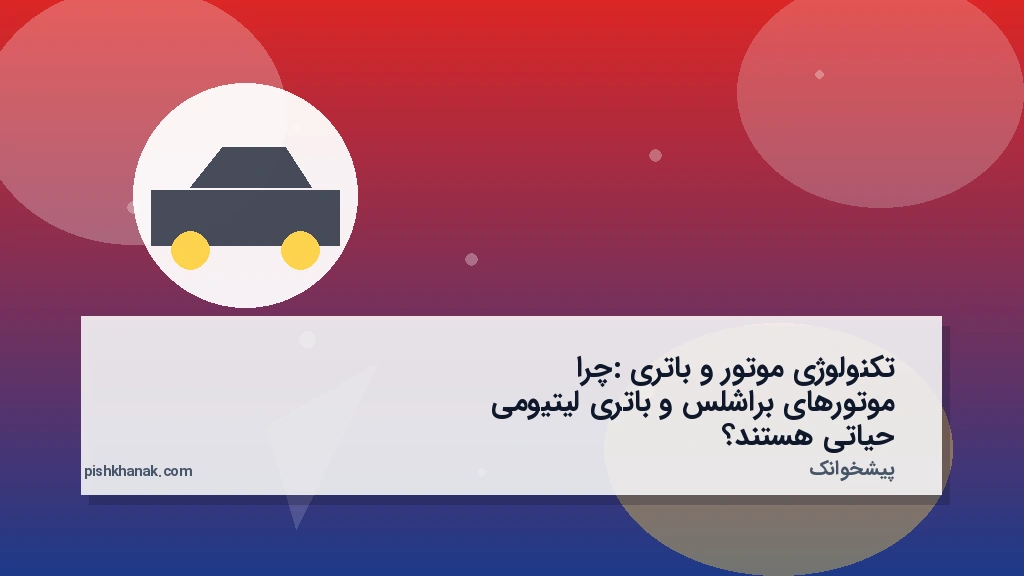 تکنولوژی موتور و باتری :چرا موتورهای براشلس و باتری لیتیومی حیاتی هستند؟

پیشخوانک

pishkhanak.com